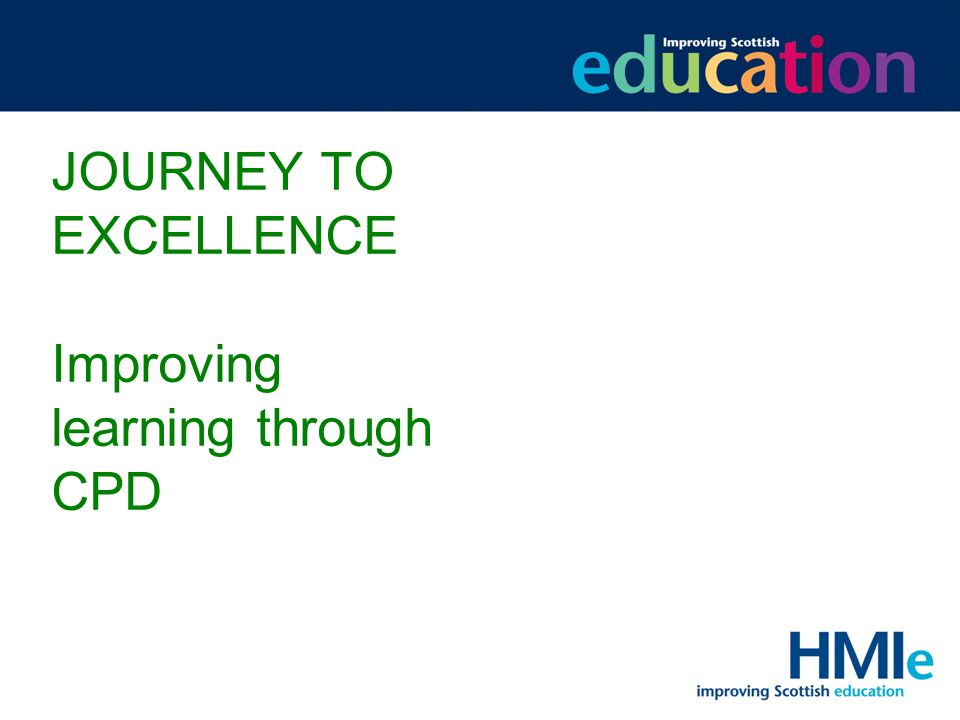 Improving Scottish
education

JOURNEY TO EXCELLENCE

Improving learning through CPD

HMIe
improving Scottish education